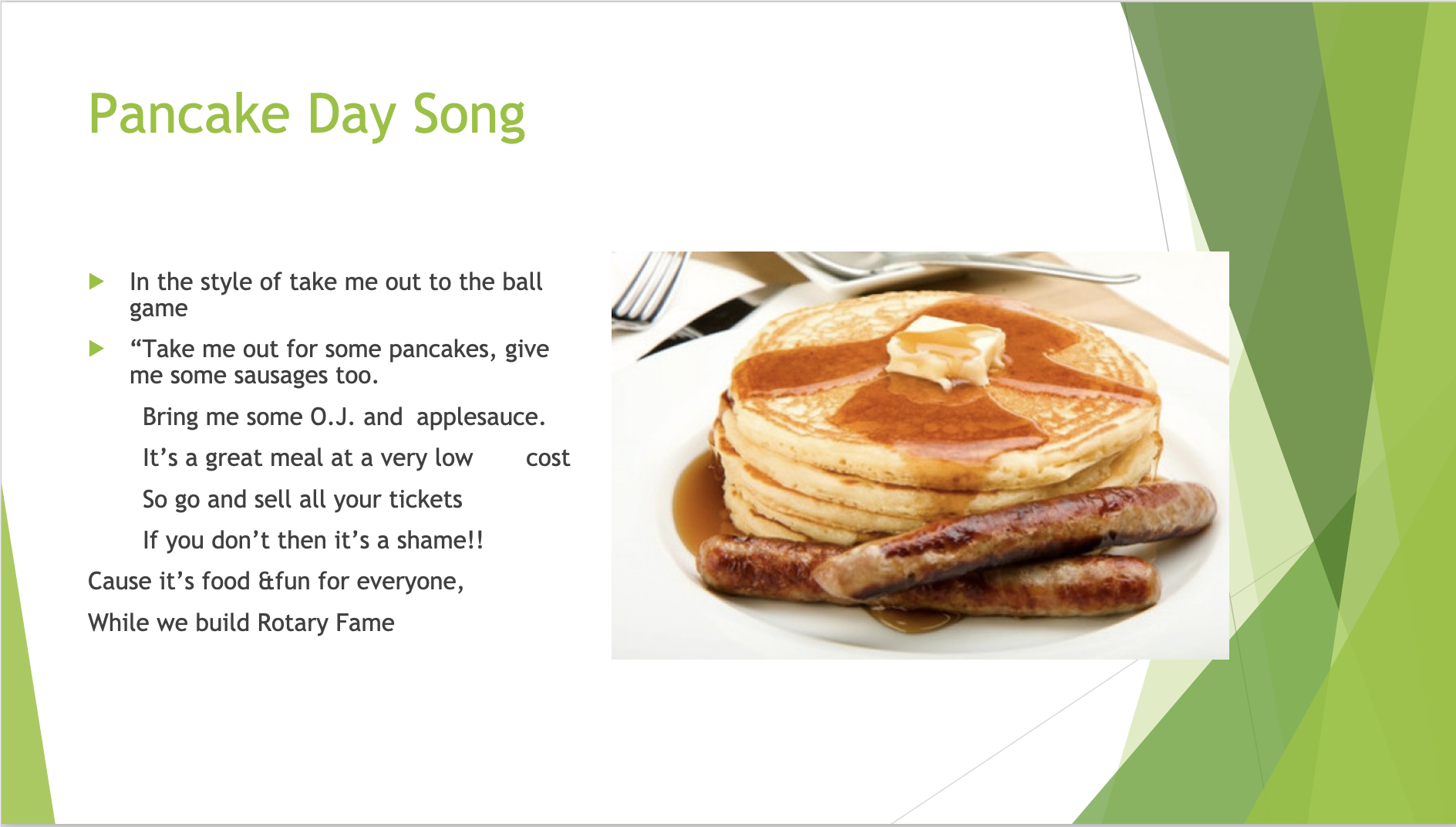 Pancake Day Song

In the style of take me out to the ball game

“Take me out for some pancakes, give me some sausages too.

Bring me some O.J. and applesauce.

It’s a great meal at a very low cost

So go and sell all your tickets

If you don’t then it’s a shame!!

Cause it’s food &fun for everyone,

While we build Rotary Fame